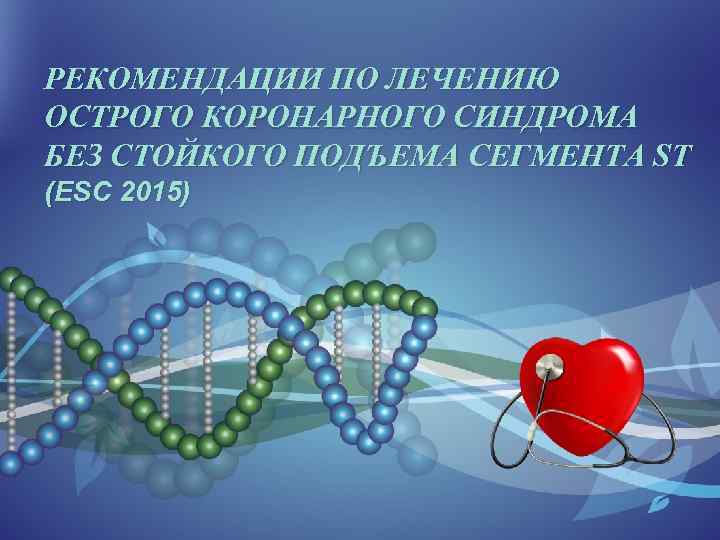 РЕКОМЕНДАЦИИ ПО ЛЕЧЕНИЮ ОСТРОГО КОРОНАРНОГО СИНДРОМА БЕЗ СТОЙКОГО ПОДЪЕМА СЕГМЕНТА ST (ESC 2015)